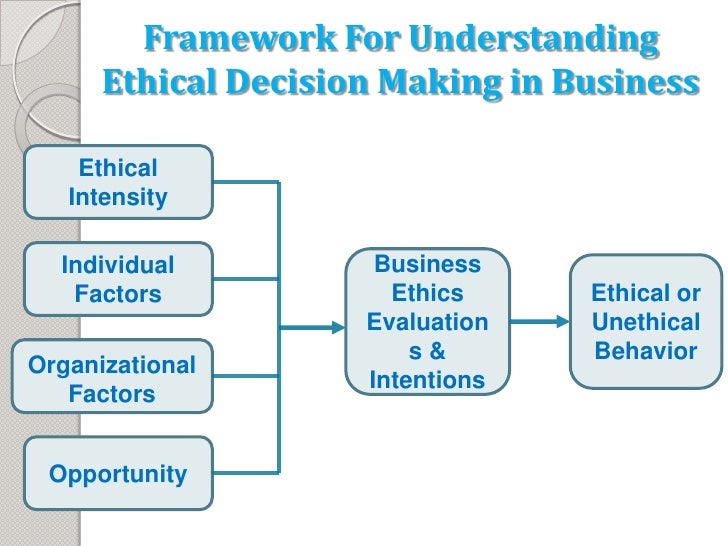 Framework For Understanding Ethical Decision Making in Business

Ethical Intensity

Individual Factors

Organizational Factors

Opportunity

Business Ethics Evaluation s & Intentions

Ethical or Unethical Behavior